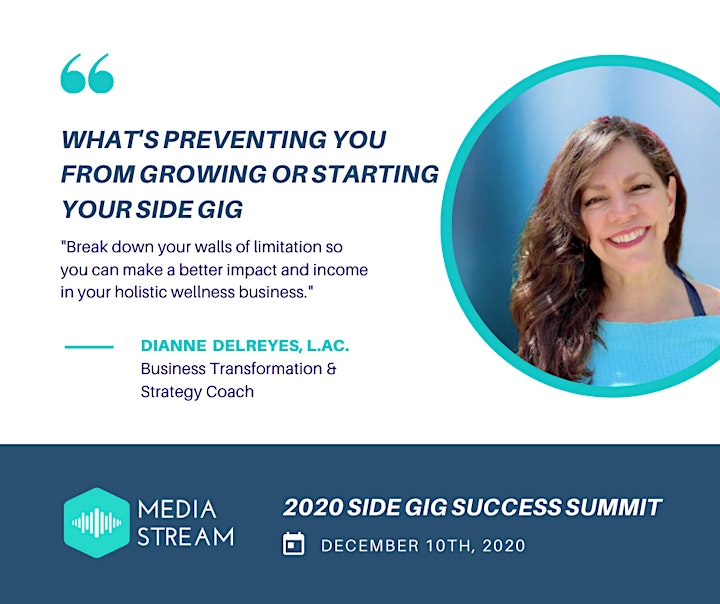 “

WHAT'S PREVENTING YOU FROM GROWING OR STARTING YOUR SIDE GIG

"Break down your walls of limitation so you can make a better impact and income in your holistic wellness business."

DIANNE DELREYES, L.AC.
Business Transformation & Strategy Coach

MEDIA STREAM

2020 SIDE GIG SUCCESS SUMMIT

DECEMBER 10TH, 2020